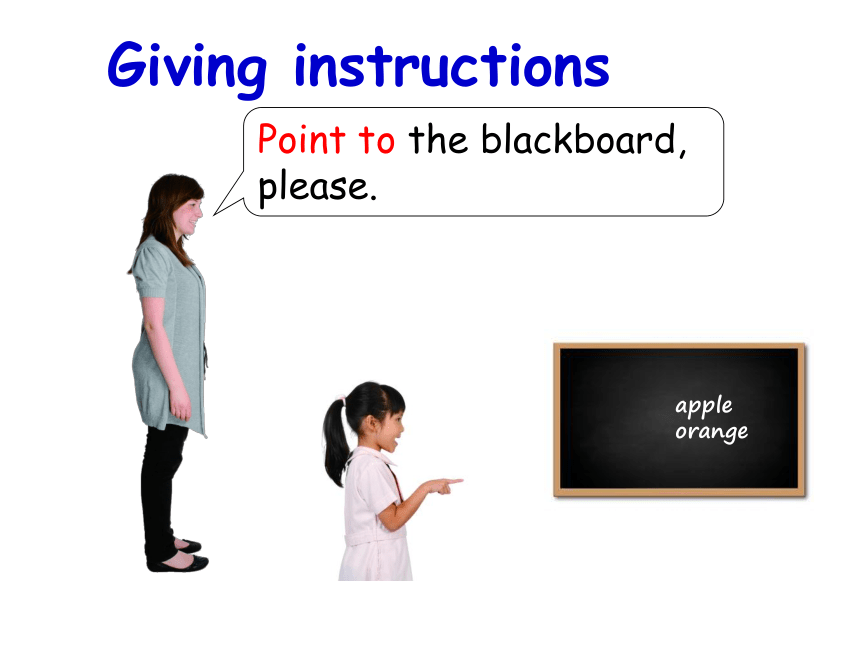 Giving instructions

Point to the blackboard, please.

apple
orange